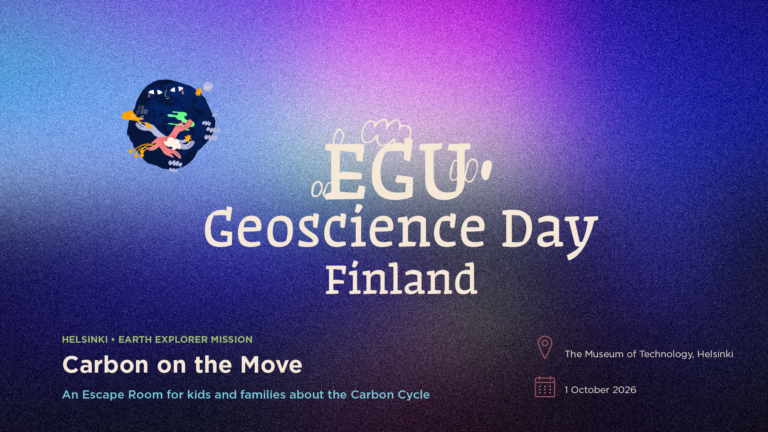 EGU
Geoscience Day
Finland

HELSINKI • EARTH EXPLORER MISSION
Carbon on the Move
An Escape Room for kids and families about the Carbon Cycle

The Museum of Technology, Helsinki
1 October 2026